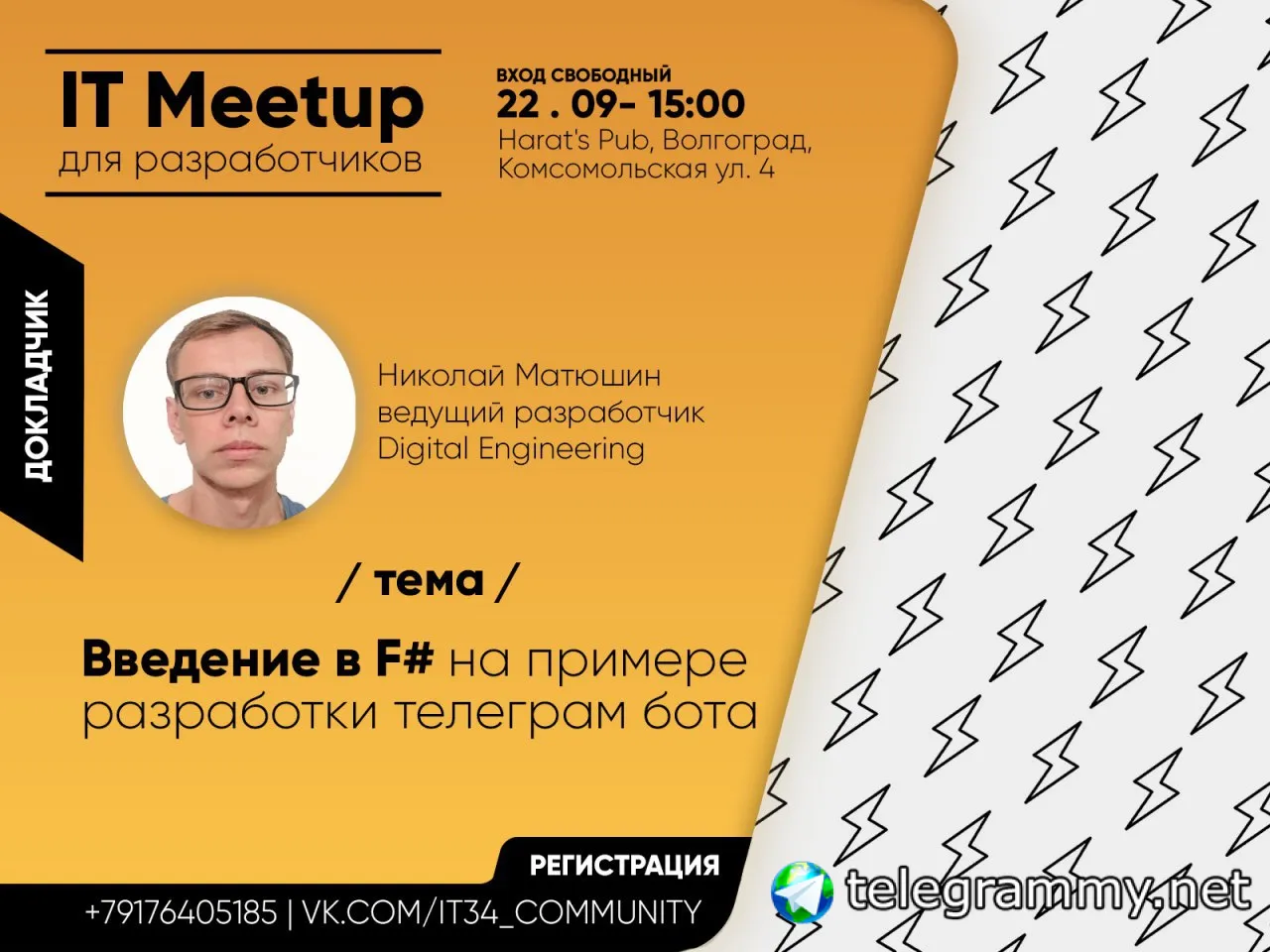 IT Meetup
для разработчиков

ВХОД СВОБОДНЫЙ
22 . 09- 15:00
Harat's Pub, Волгоград, Комсомольская ул. 4

ДОКЛАДЧИК

Николай Матюшин
ведущий разработчик
Digital Engineering

/ тема /

Введение в F# на примере разработки телеграм бота

РЕГИСТРАЦИЯ
+79176405185 | VK.COM/IT34_COMMUNITY

telegrammy.net